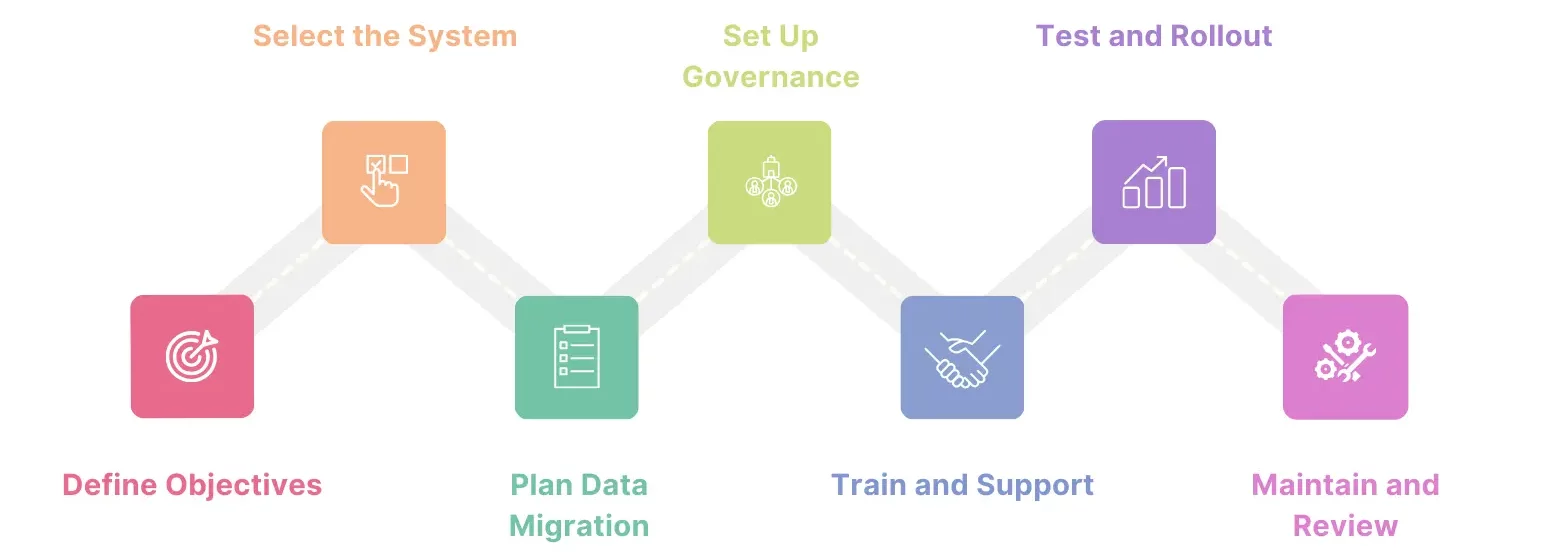 Define Objectives

Select the System

Plan Data Migration

Set Up Governance

Train and Support

Test and Rollout

Maintain and Review